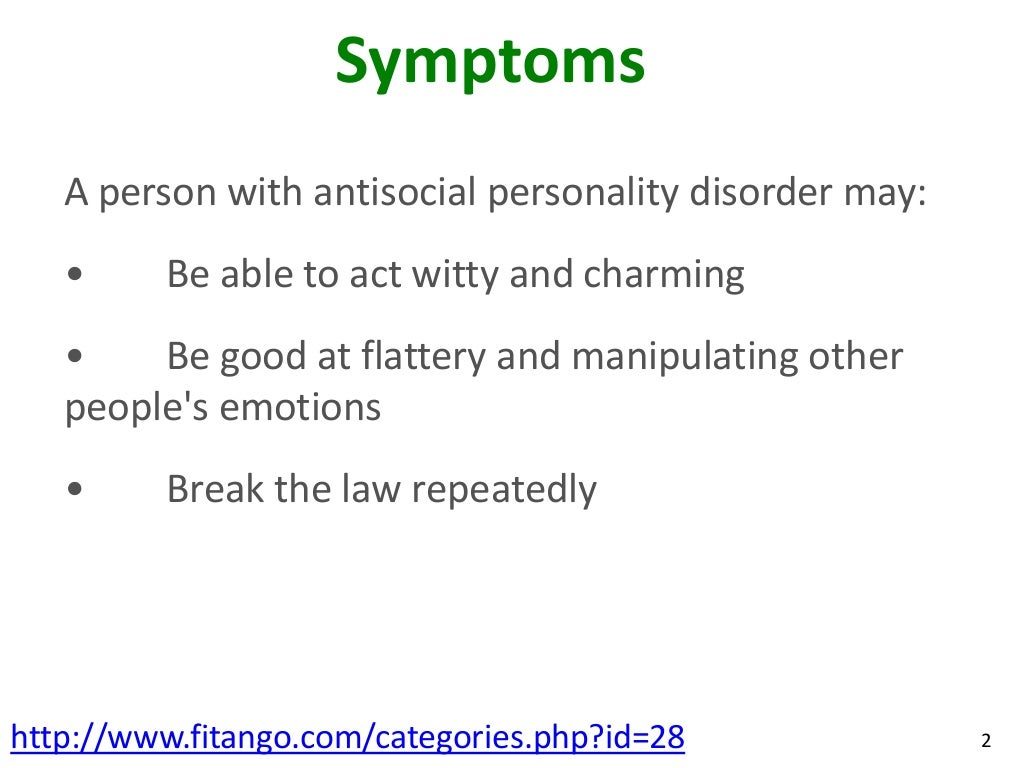 Symptoms

A person with antisocial personality disorder may:

• Be able to act witty and charming

• Be good at flattery and manipulating other people's emotions

• Break the law repeatedly

http://www.fitango.com/categories.php?id=28

2